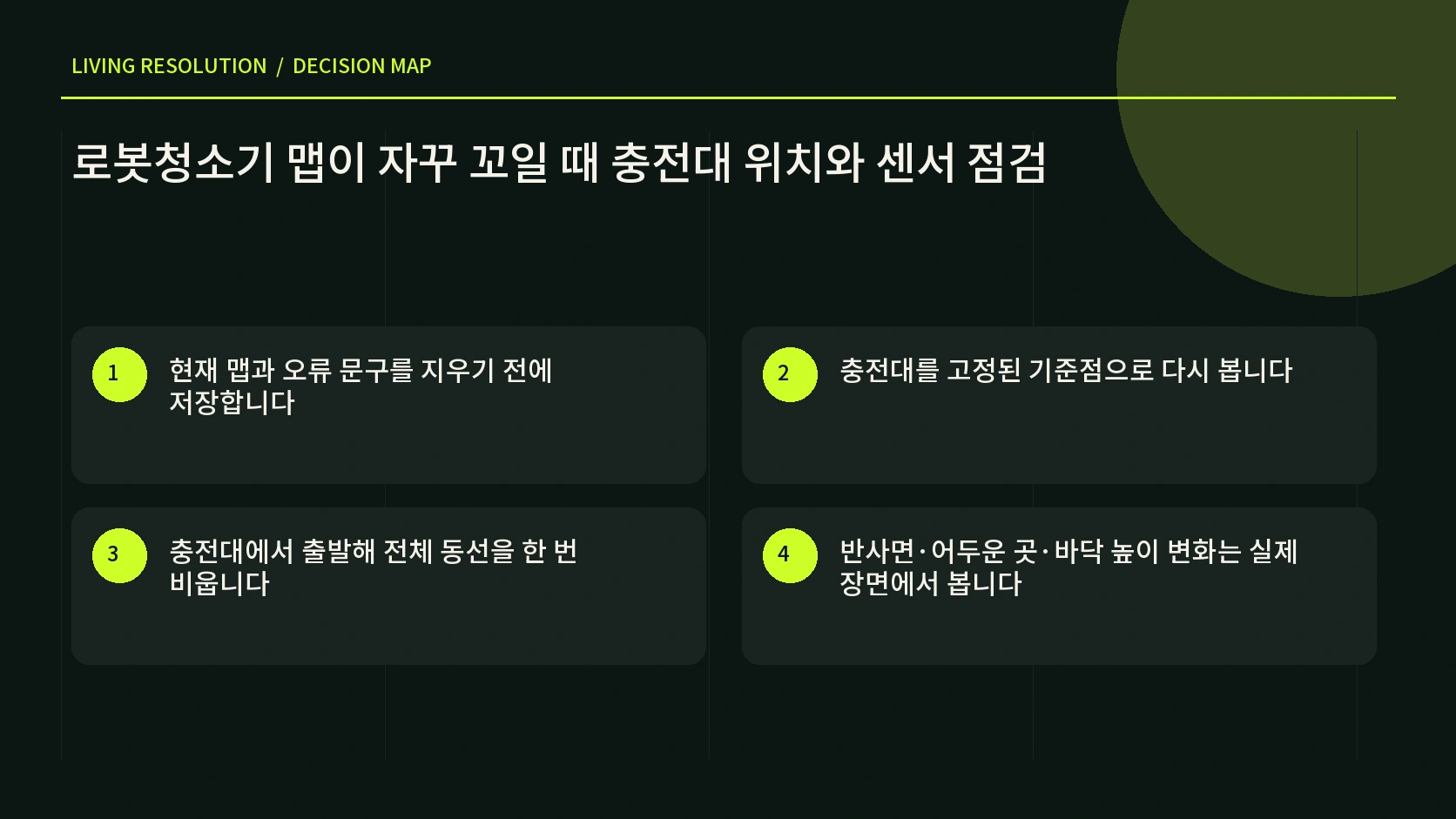 LIVING RESOLUTION / DECISION MAP

로봇청소기 맵이 자꾸 꼬일 때 충전대 위치와 센서 점검

1
현재 맵과 오류 문구를 지우기 전에 저장합니다

2
충전대를 고정된 기준점으로 다시 봅니다

3
충전대에서 출발해 전체 동선을 한 번 비웁니다

4
반사면·어두운 곳·바닥 높이 변화는 실제 장면에서 봅니다